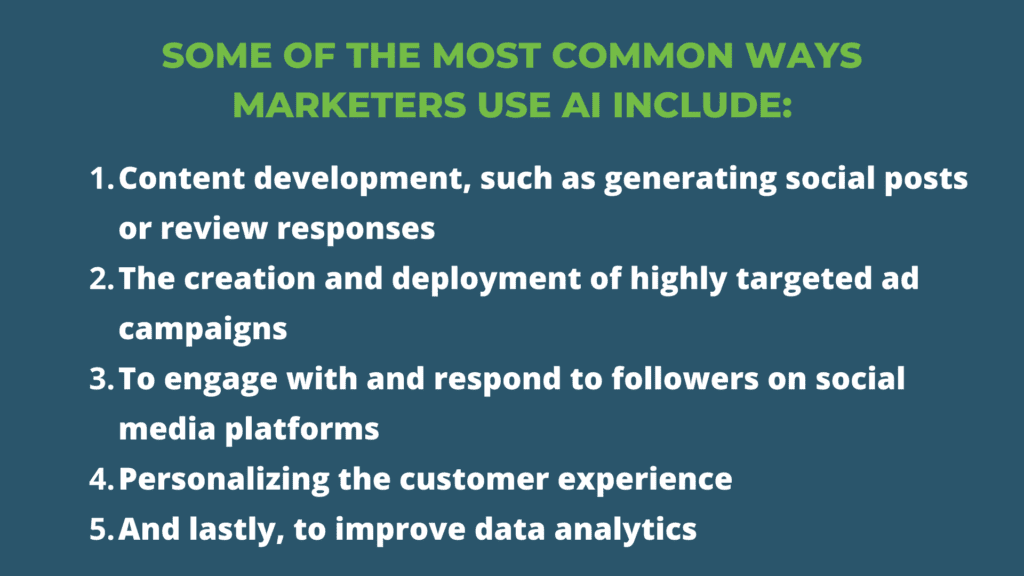 SOME OF THE MOST COMMON WAYS MARKETERS USE AI INCLUDE:

1. Content development, such as generating social posts or review responses
2. The creation and deployment of highly targeted ad campaigns
3. To engage with and respond to followers on social media platforms
4. Personalizing the customer experience
5. And lastly, to improve data analytics